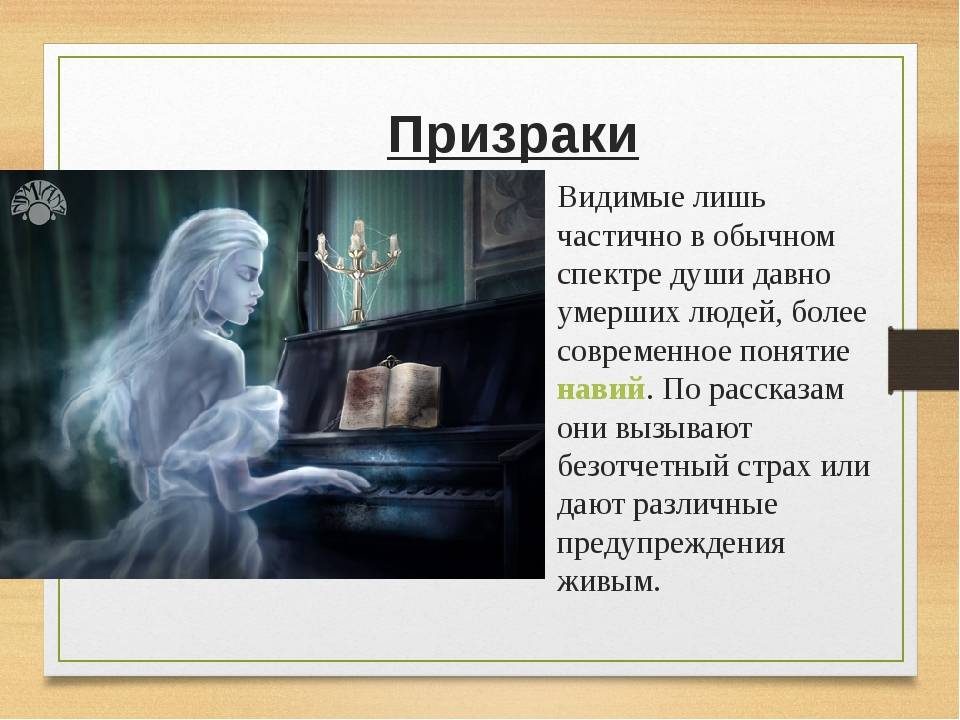 Призраки

Видимые лишь частично в обычном спектре души давно умерших людей, более современное понятие навий. По рассказам они вызывают безотчетный страх или дают различные предупреждения живым.